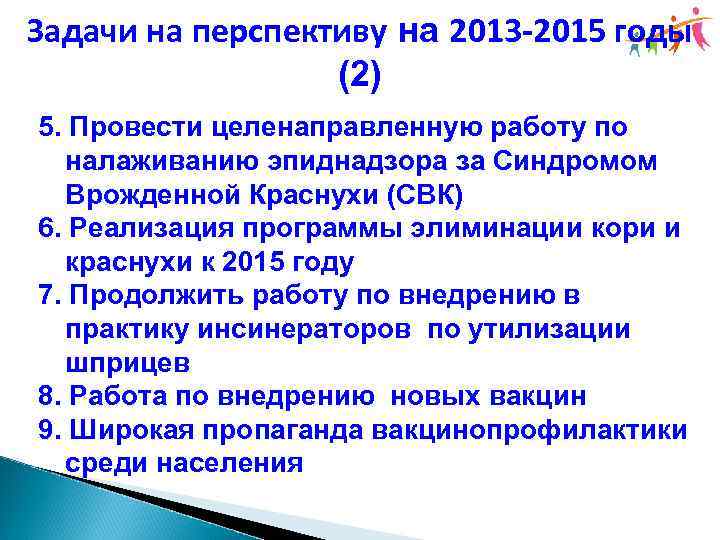 Задачи на перспективу на 2013-2015 годы (2)

5. Провести целенаправленную работу по налаживанию эпиднадзора за Синдромом Врожденной Краснухи (СВК)
6. Реализация программы элиминации кори и краснухи к 2015 году
7. Продолжить работу по внедрению в практику инсинераторов по утилизации шприцев
8. Работа по внедрению новых вакцин
9. Широкая пропаганда вакцинопрофилактики среди населения